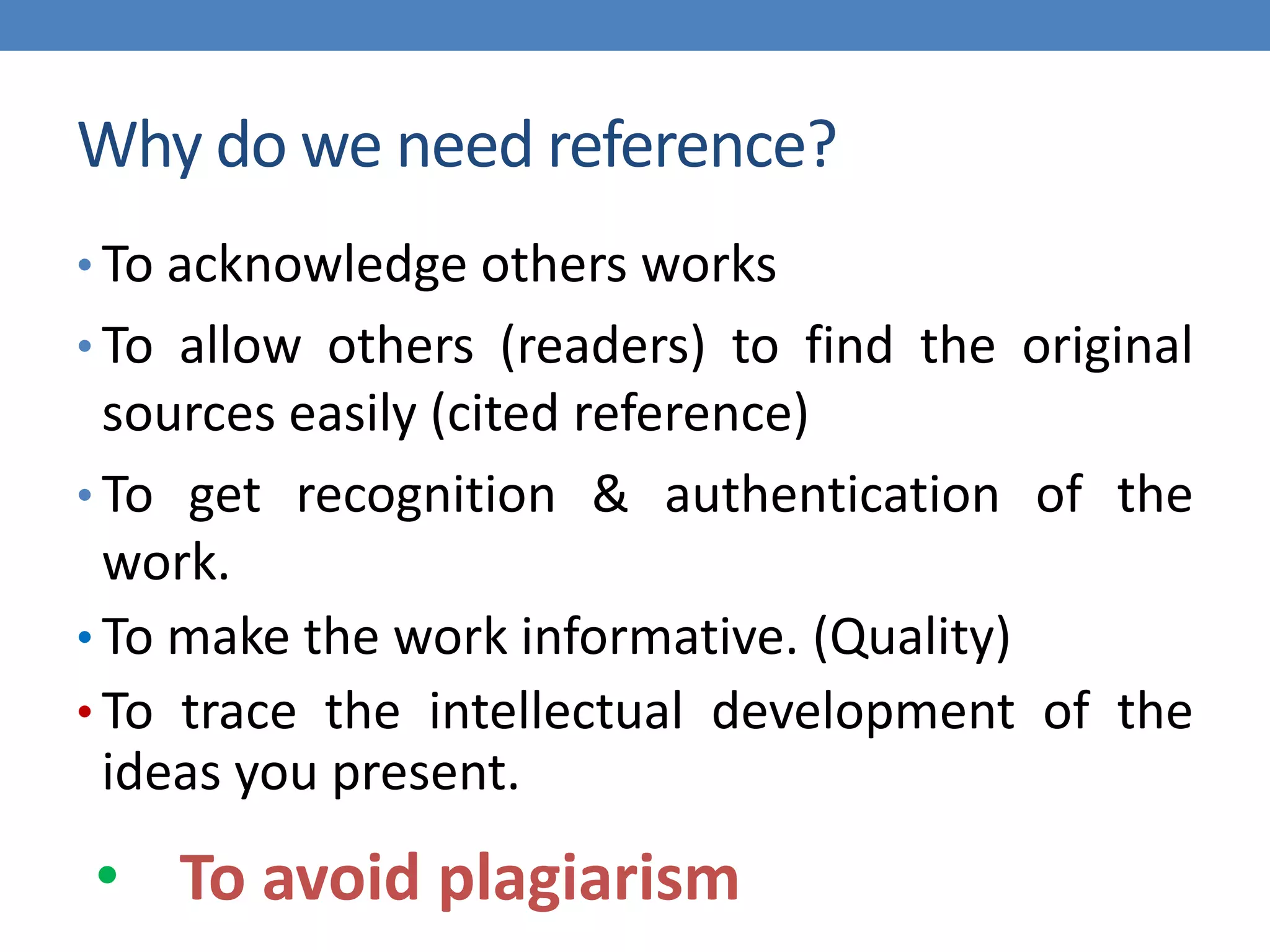 Why do we need reference?

• To acknowledge others works

• To allow others (readers) to find the original sources easily (cited reference)

• To get recognition & authentication of the work.

• To make the work informative. (Quality)

• To trace the intellectual development of the ideas you present.

• To avoid plagiarism